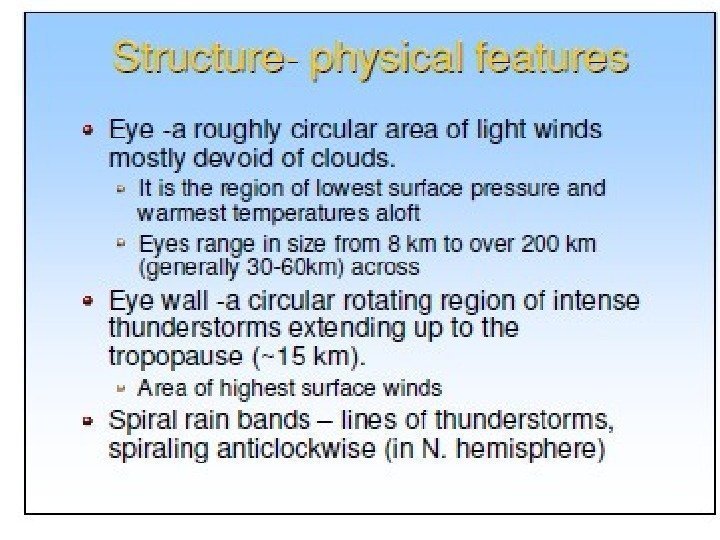 Structure- physical features

- Eye -a roughly circular area of light winds mostly devoid of clouds.
  - It is the region of lowest surface pressure and warmest temperatures aloft
  - Eyes range in size from 8 km to over 200 km (generally 30-60km) across
- Eye wall -a circular rotating region of intense thunderstorms extending up to the tropopause (~15 km).
  - Area of highest surface winds
- Spiral rain bands – lines of thunderstorms, spiraling anticlockwise (in N. hemisphere)